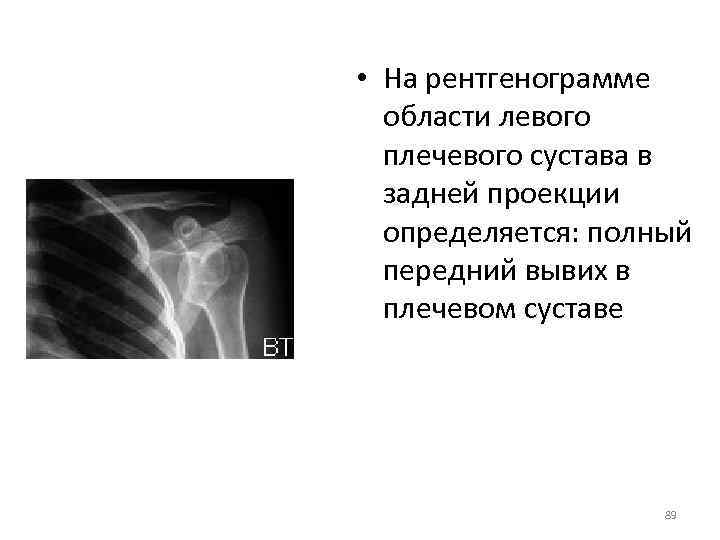 BT

• На рентгенограмме области левого плечевого сустава в задней проекции определяется: полный передний вывих в плечевом суставе

89